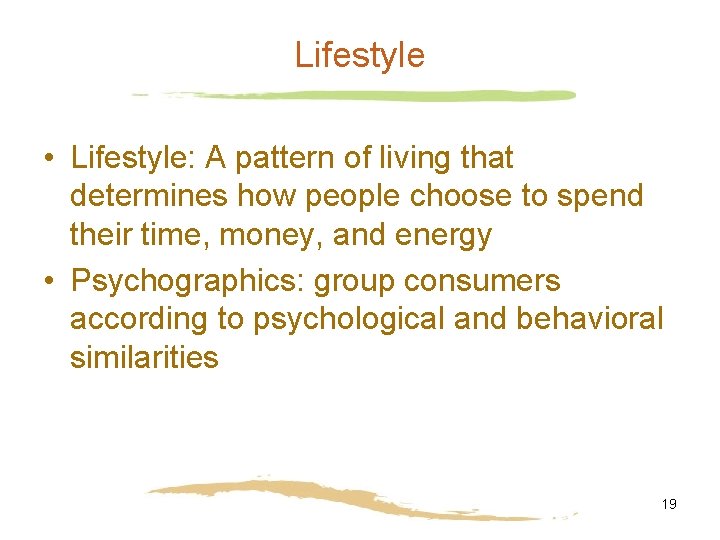 Lifestyle

• Lifestyle: A pattern of living that determines how people choose to spend their time, money, and energy

• Psychographics: group consumers according to psychological and behavioral similarities

19